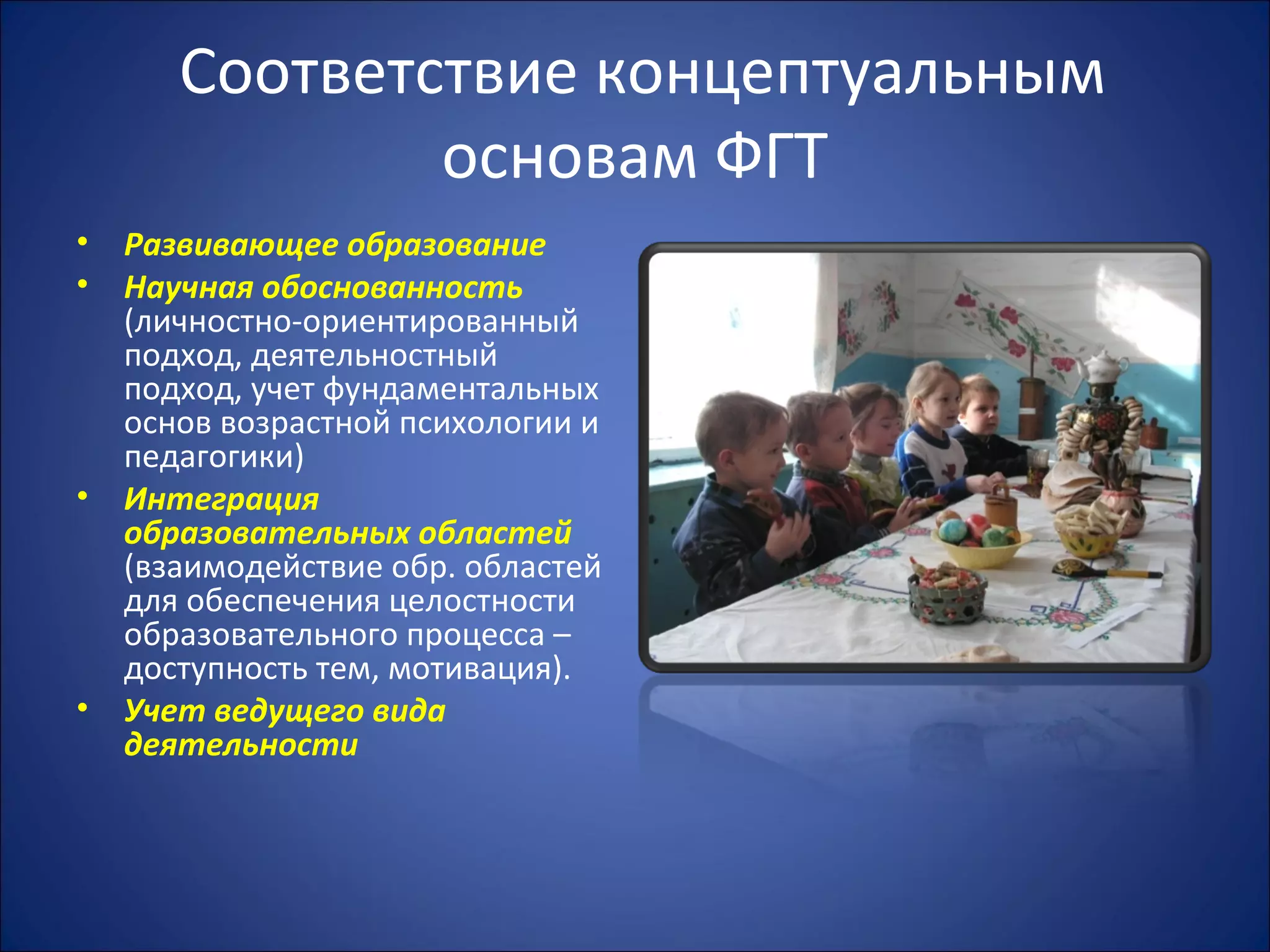 Соответствие концептуальным основам ФГТ

• Развивающее образование
• Научная обоснованность (личностно-ориентированный подход, деятельностный подход, учет фундаментальных основ возрастной психологии и педагогики)
• Интеграция образовательных областей (взаимодействие обр. областей для обеспечения целостности образовательного процесса – доступность тем, мотивация).
• Учет ведущего вида деятельности